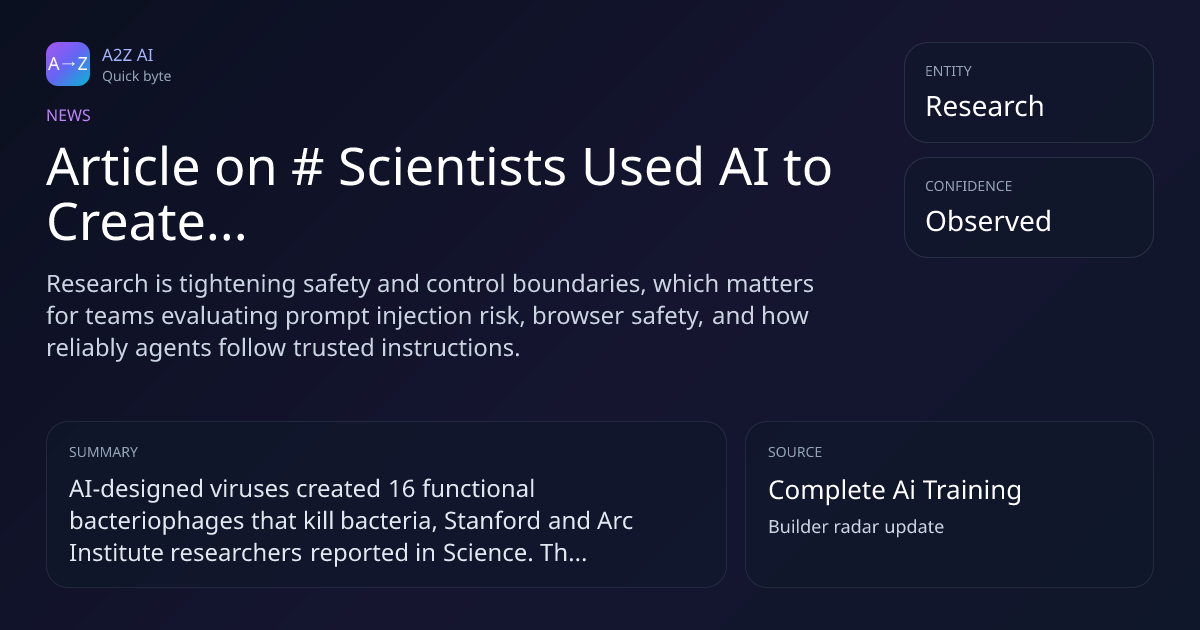 A→Z

A2Z AI
Quick byte

NEWS

Article on # Scientists Used AI to Create...

Research is tightening safety and control boundaries, which matters for teams evaluating prompt injection risk, browser safety, and how reliably agents follow trusted instructions.

ENTITY
Research

CONFIDENCE
Observed

SUMMARY
AI-designed viruses created 16 functional bacteriophages that kill bacteria, Stanford and Arc Institute researchers reported in Science. Th...

SOURCE
Complete Ai Training
Builder radar update